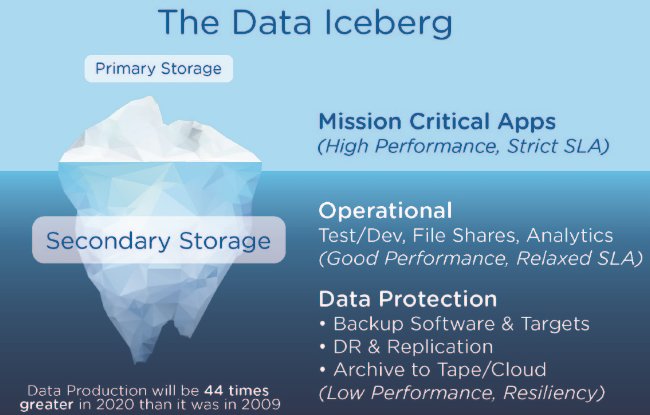 The Data Iceberg

Primary Storage

Mission Critical Apps
(High Performance, Strict SLA)

Secondary Storage

Operational
Test/Dev, File Shares, Analytics
(Good Performance, Relaxed SLA)

Data Protection
• Backup Software & Targets
• DR & Replication
• Archive to Tape/Cloud
(Low Performance, Resiliency)

Data Production will be 44 times greater in 2020 than it was in 2009